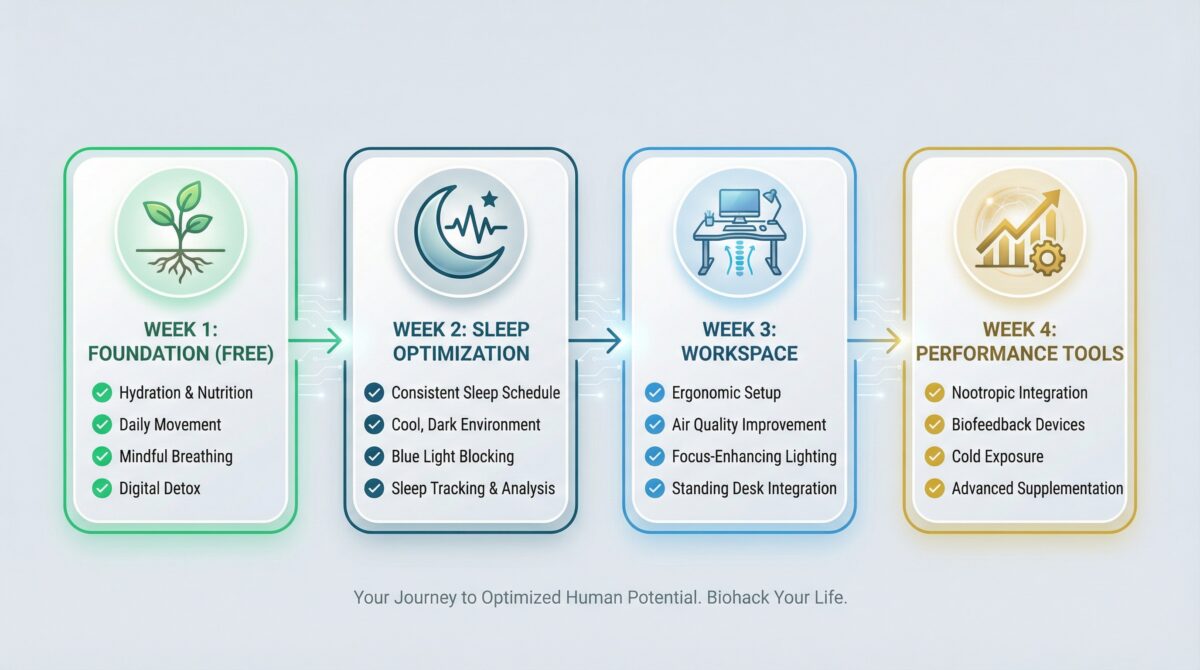 WEEK 1: FOUNDATION (FREE)

Hydration & Nutrition
Daily Movement
Mindful Breathing
Digital Detox

WEEK 2: SLEEP OPTIMIZATION

Consistent Sleep Schedule
Cool, Dark Environment
Blue Light Blocking
Sleep Tracking & Analysis

WEEK 3: WORKSPACE

Ergonomic Setup
Air Quality Improvement
Focus-Enhancing Lighting
Standing Desk Integration

WEEK 4: PERFORMANCE TOOLS

Nootropic Integration
Biofeedback Devices
Cold Exposure
Advanced Supplementation

Your Journey to Optimized Human Potential. Biohack Your Life.